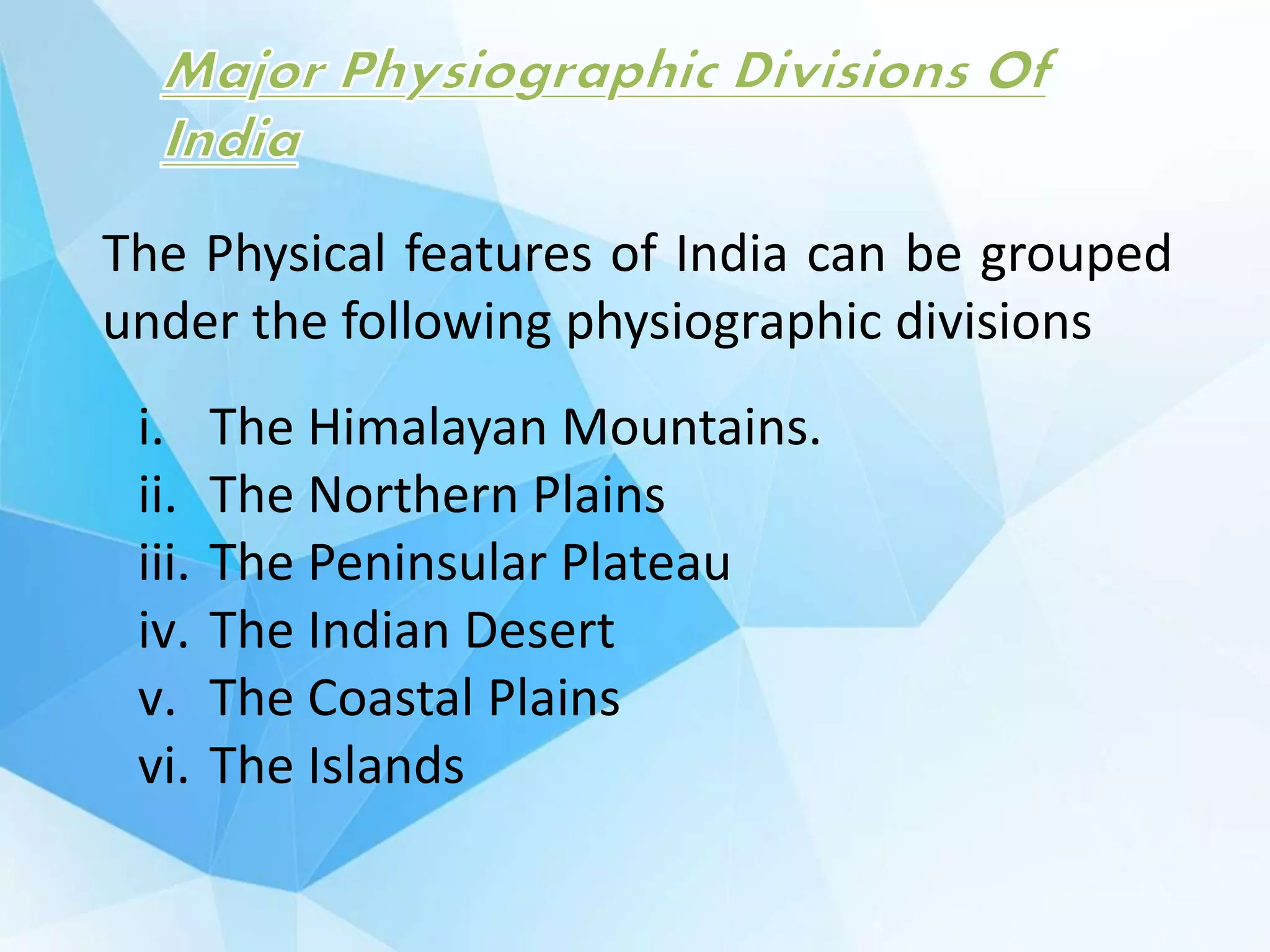 Major Physiographic Divisions Of India

The Physical features of India can be grouped under the following physiographic divisions

i. The Himalayan Mountains.
ii. The Northern Plains
iii. The Peninsular Plateau
iv. The Indian Desert
v. The Coastal Plains
vi. The Islands